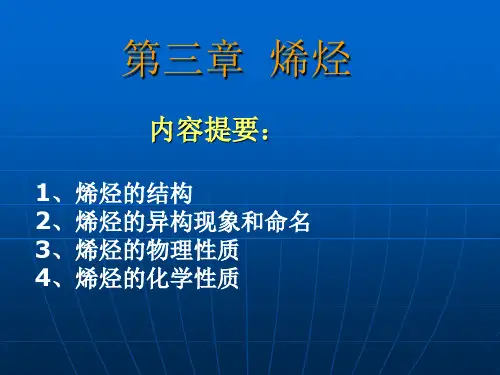 第三章 烯烃

内容提要：

1、烯烃的结构
2、烯烃的异构现象和命名
3、烯烃的物理性质
4、烯烃的化学性质